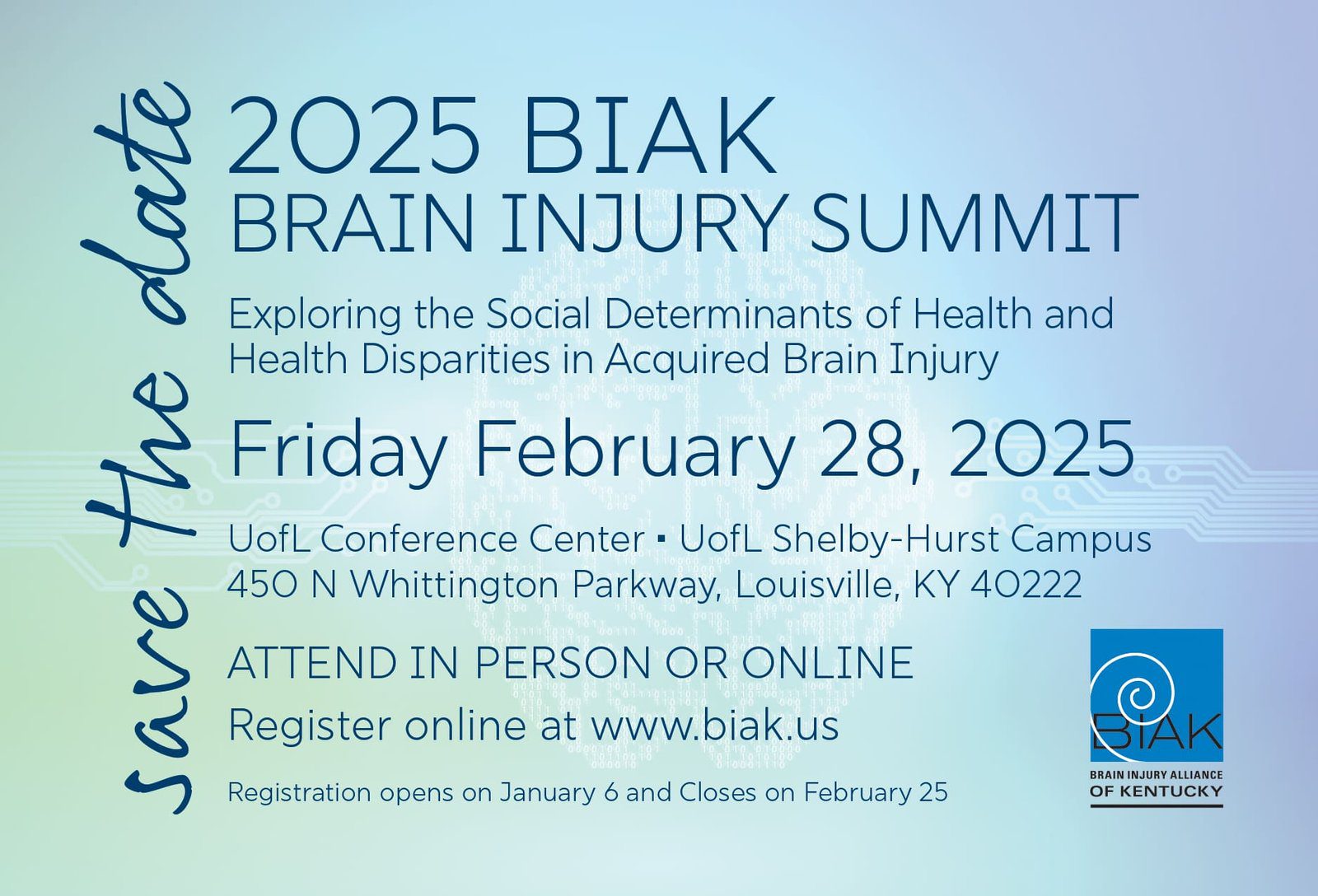 save the date

2025 BIAK
BRAIN INJURY SUMMIT

Exploring the Social Determinants of Health and Health Disparities in Acquired Brain Injury

Friday February 28, 2025

UofL Conference Center ▪ UofL Shelby-Hurst Campus
450 N Whittington Parkway, Louisville, KY 40222

ATTEND IN PERSON OR ONLINE

Register online at www.biak.us

Registration opens on January 6 and Closes on February 25

BIAK
BRAIN INJURY ALLIANCE OF KENTUCKY